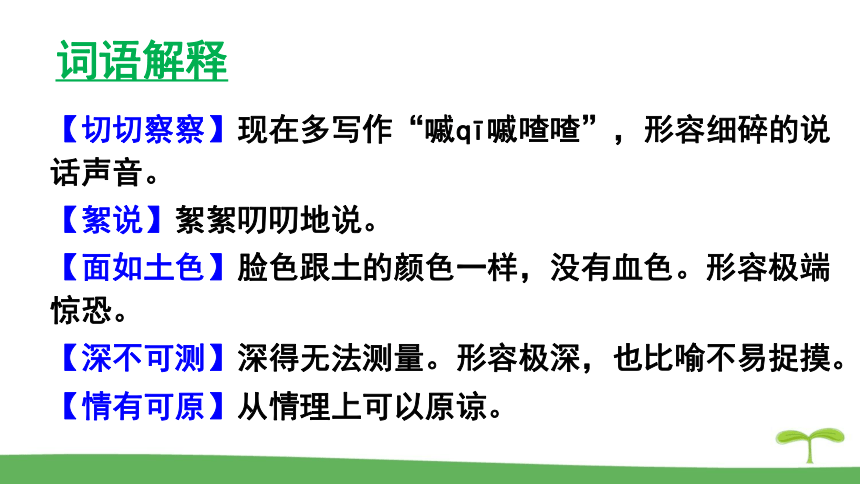 词语解释

【切切察察】现在多写作“嘁qī嘁喳喳”，形容细碎的说话声音。

【絮说】絮絮叨叨地说。

【面如土色】脸色跟土的颜色一样，没有血色。形容极端惊恐。

【深不可测】深得无法测量。形容极深，也比喻不易捉摸。

【情有可原】从情理上可以原谅。